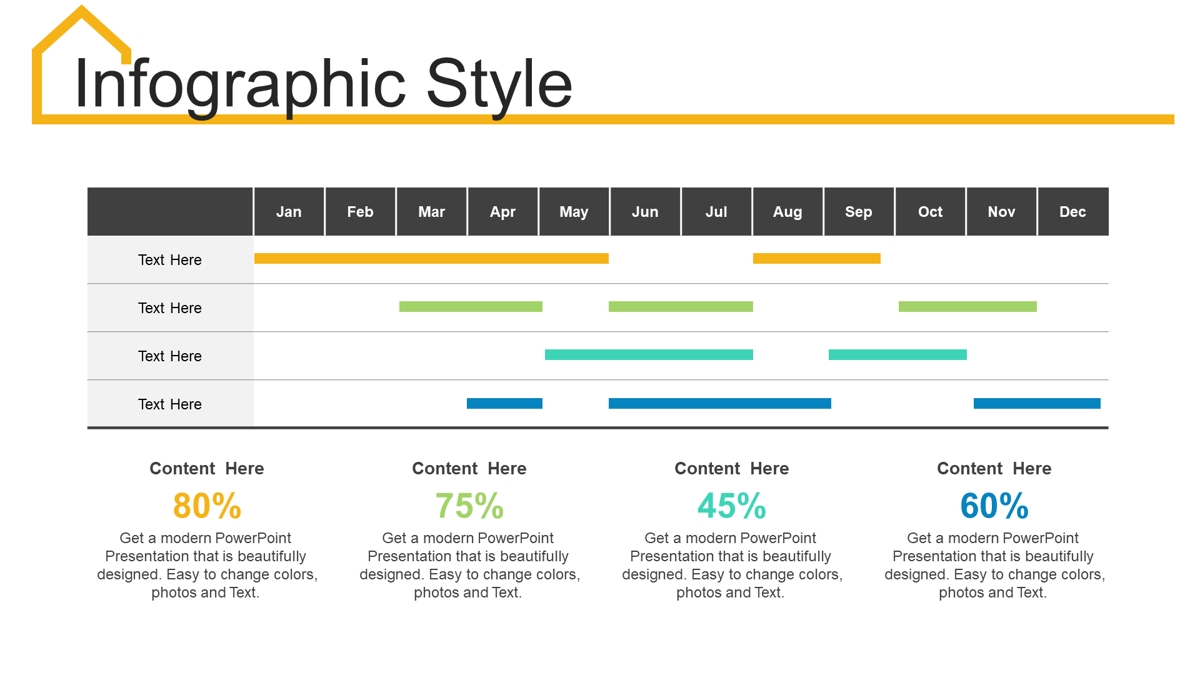 Infographic Style

| | Jan | Feb | Mar | Apr | May | Jun | Jul | Aug | Sep | Oct | Nov | Dec |
|---|---|---|---|---|---|---|---|---|---|---|---|---|
| Text Here | | | | | | | | | | | | |
| Text Here | | | | | | | | | | | | |
| Text Here | | | | | | | | | | | | |
| Text Here | | | | | | | | | | | | |

Content Here
80%
Get a modern PowerPoint Presentation that is beautifully designed. Easy to change colors, photos and Text.

Content Here
75%
Get a modern PowerPoint Presentation that is beautifully designed. Easy to change colors, photos and Text.

Content Here
45%
Get a modern PowerPoint Presentation that is beautifully designed. Easy to change colors, photos and Text.

Content Here
60%
Get a modern PowerPoint Presentation that is beautifully designed. Easy to change colors, photos and Text.